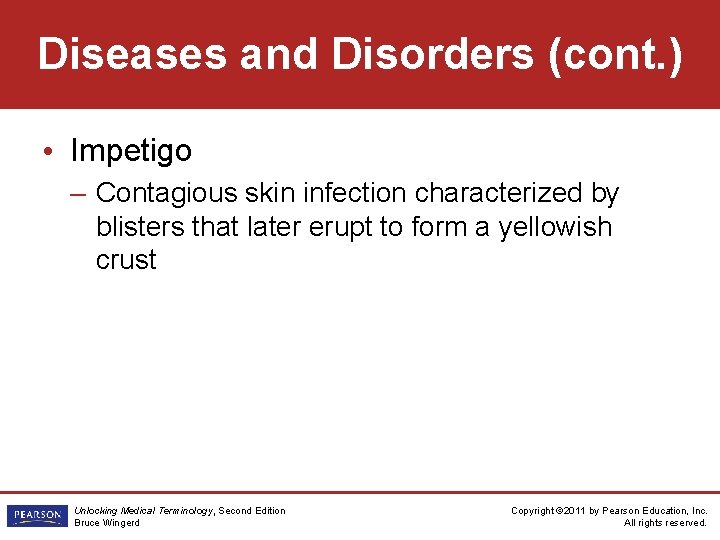 Diseases and Disorders (cont.)

• Impetigo

– Contagious skin infection characterized by blisters that later erupt to form a yellowish crust

PEARSON

Unlocking Medical Terminology, Second Edition
Bruce Wingerd

Copyright ©2011 by Pearson Education, Inc.
All rights reserved.